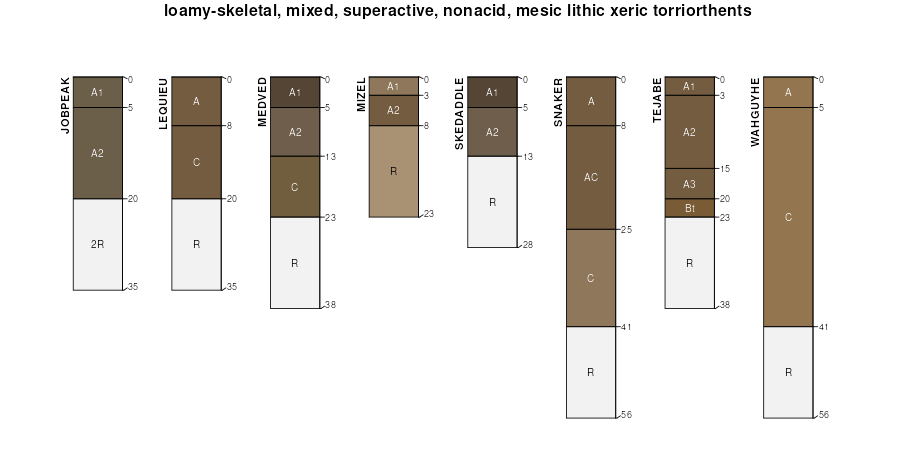 loamy-skeletal, mixed, superactive, nonacid, mesic lithic xeric torriorthents

JOBPEAK
A1
A2
2R
0
5
20
35

LEQUIEU
A
C
R
0
8
20
35

MEDVED
A1
A2
C
R
0
5
13
23
38

MIZEL
A1
A2
R
0
3
8
23

SKEDADDLE
A1
A2
R
0
5
13
28

SNAKER
A
AC
C
R
0
8
25
41
56

TEJABE
A1
A2
A3
Bt
R
0
3
15
20
23
38

WAHGUYHE
A
C
R
0
5
41
56